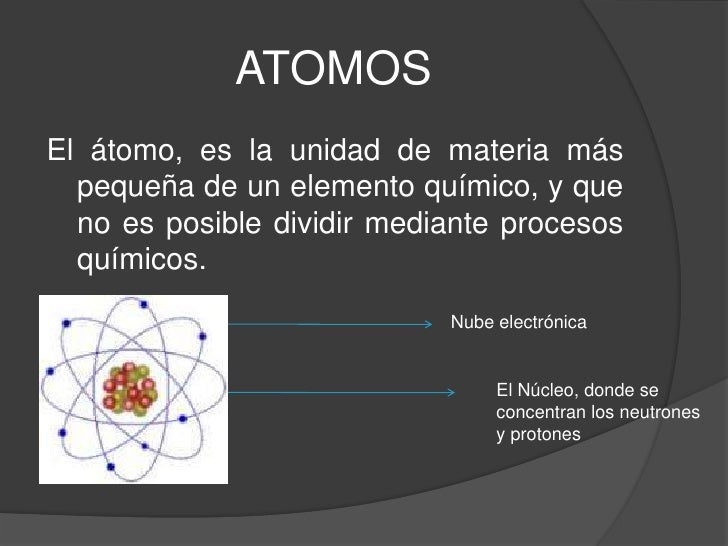 ATOMOS

El átomo, es la unidad de materia más pequeña de un elemento químico, y que no es posible dividir mediante procesos químicos.

Nube electrónica

El Núcleo, donde se concentran los neutrones y protones